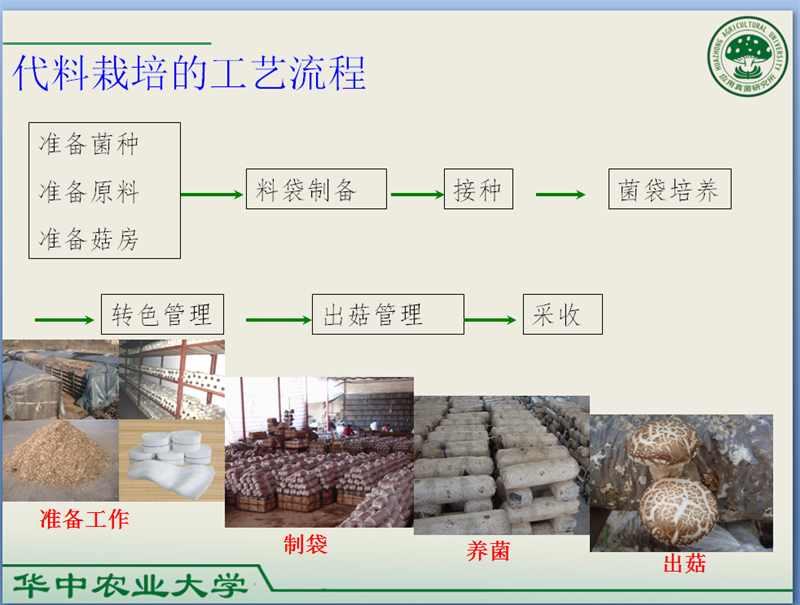 代料栽培的工艺流程

HUAZHONG AGRICULTURAL UNIVERSITY
应用真菌研究所

准备菌种
准备原料
准备菇房

料袋制备

接种

菌袋培养

转色管理

出菇管理

采收

准备工作

制袋

养菌

出菇

华中农业大学